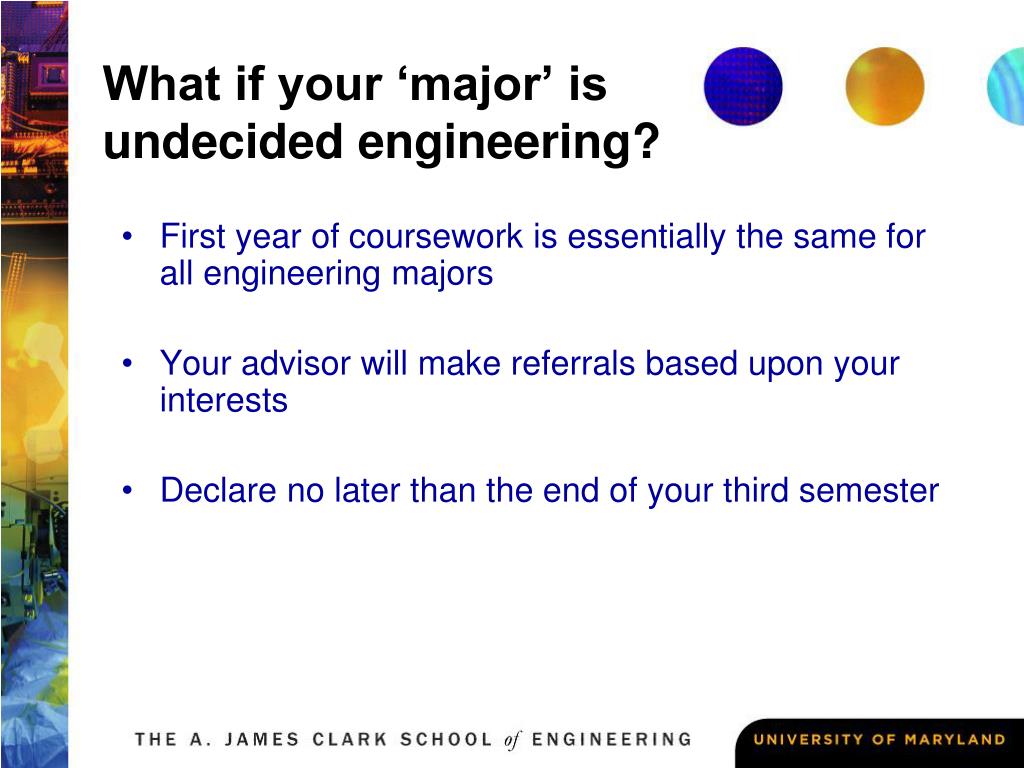 What if your ‘major’ is undecided engineering?

• First year of coursework is essentially the same for all engineering majors

• Your advisor will make referrals based upon your interests

• Declare no later than the end of your third semester

THE A. JAMES CLARK SCHOOL of ENGINEERING

UNIVERSITY OF MARYLAND